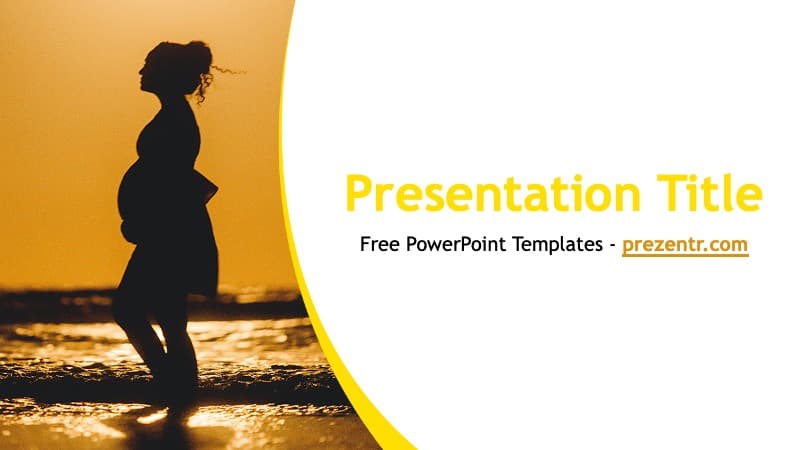 Presentation Title

Free PowerPoint Templates - prezentr.com